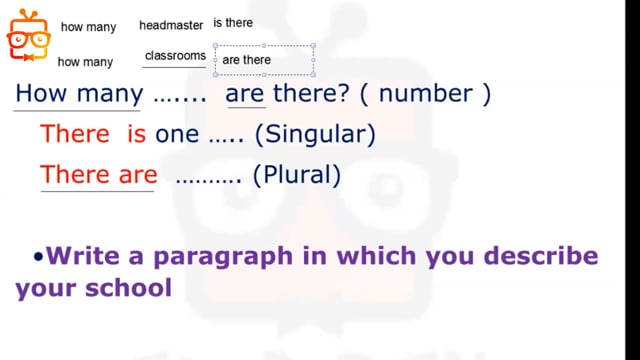 how many headmaster is there

how many classrooms are there

How many ……. are there? ( number )

There is one ….. (Singular)

There are ………. (Plural)

•Write a paragraph in which you describe your school